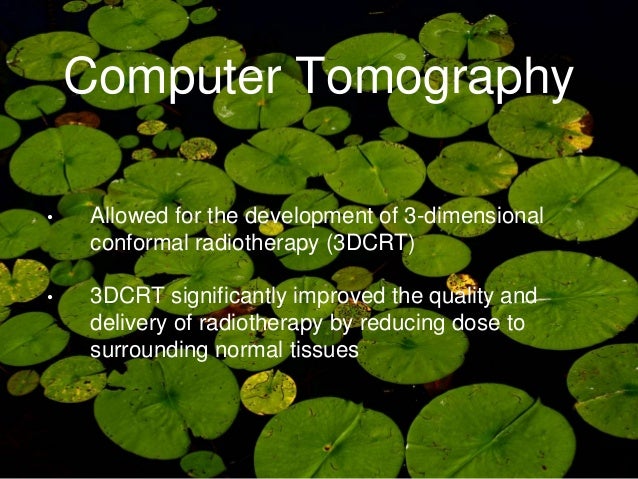 Computer Tomography

• Allowed for the development of 3-dimensional conformal radiotherapy (3DCRT)

• 3DCRT significantly improved the quality and delivery of radiotherapy by reducing dose to surrounding normal tissues